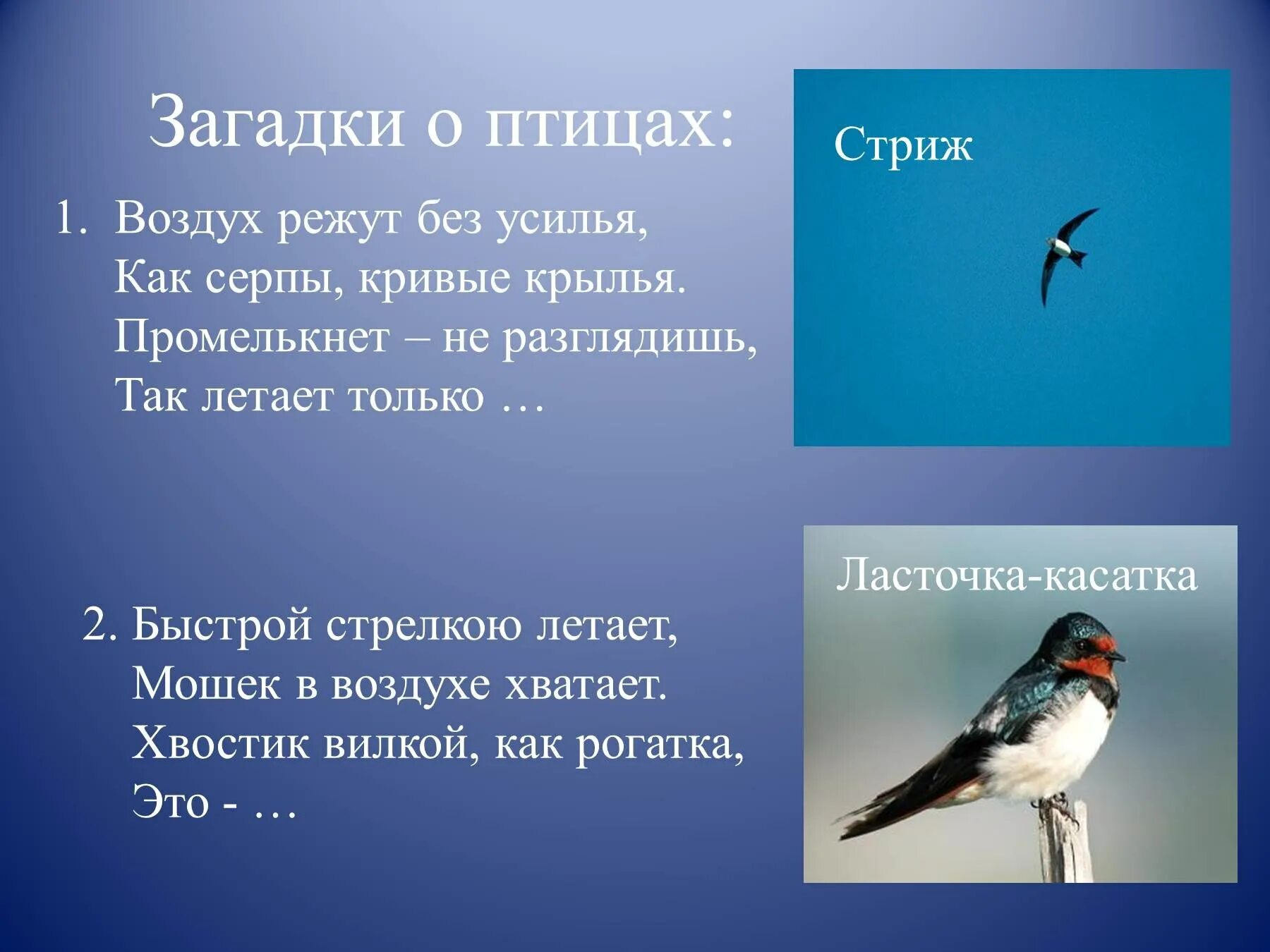 Загадки о птицах:

1. Воздух режут без усилья,
Как серпы, кривые крылья.
Промелькнет – не разглядишь,
Так летает только …

Стриж

2. Быстрой стрелкою летает,
Мошек в воздухе хватает.
Хвостик вилкой, как рогатка,
Это - …

Ласточка-касатка